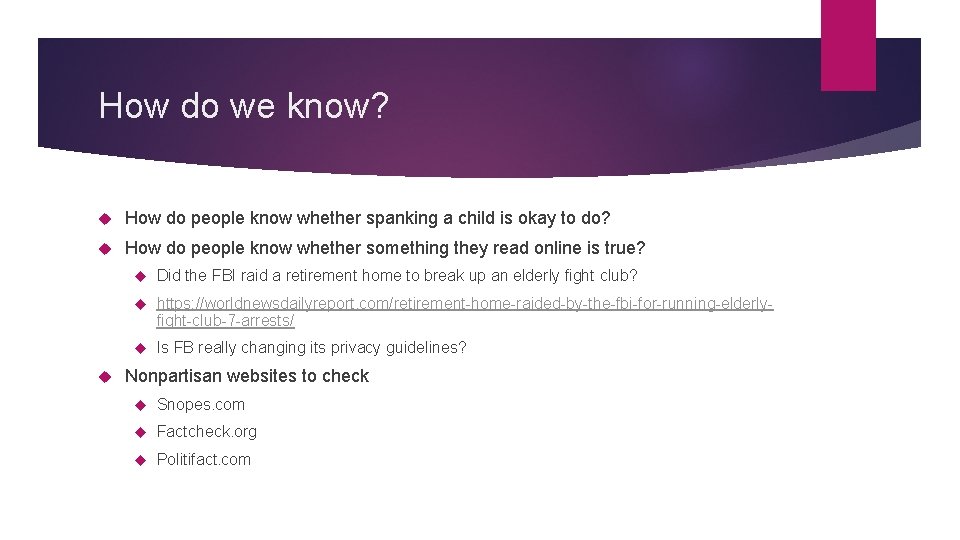 How do we know?

How do people know whether spanking a child is okay to do?

How do people know whether something they read online is true?

Did the FBI raid a retirement home to break up an elderly fight club?

https://worldnewsdailyreport.com/retirement-home-raided-by-the-fbi-for-running-elderly-fight-club-7-arrests/

Is FB really changing its privacy guidelines?

Nonpartisan websites to check

Snopes.com

Factcheck.org

Politifact.com